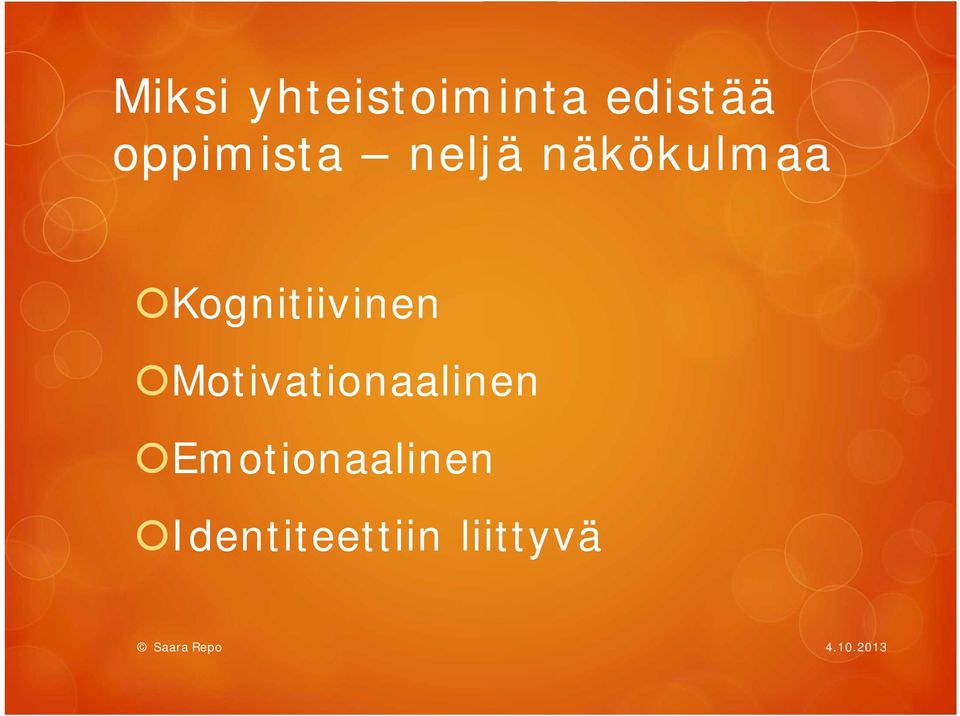 Miksi yhteistoiminta edistää oppimista – neljä näkökulmaa

Kognitiivinen

Motivationaalinen

Emotionaalinen

Identiteettiin liittyvä

© Saara Repo

4.10.2013